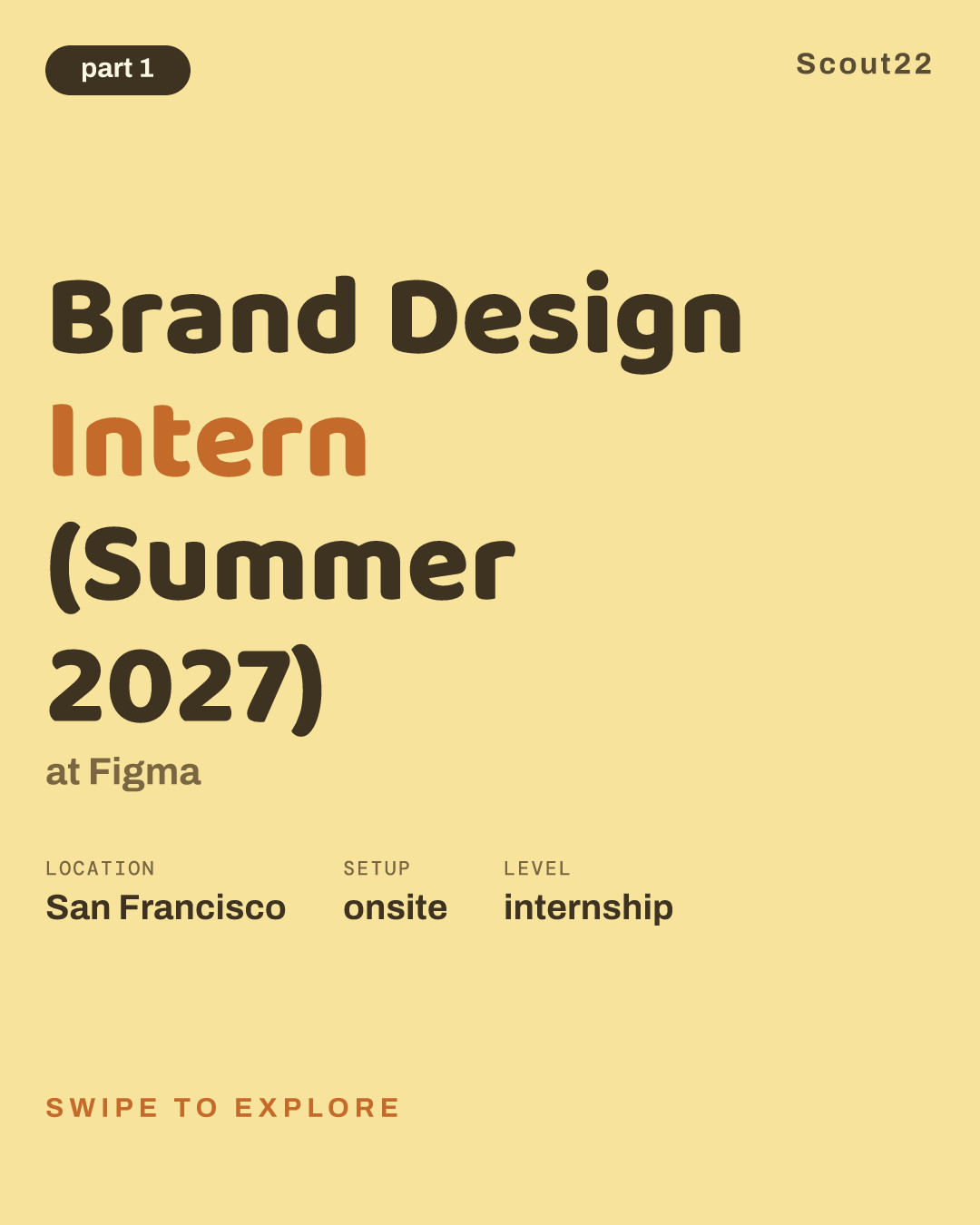 part 1

Scout22

Brand Design Intern (Summer 2027)

at Figma

LOCATION
San Francisco

SETUP
onsite

LEVEL
internship

SWIPE TO EXPLORE